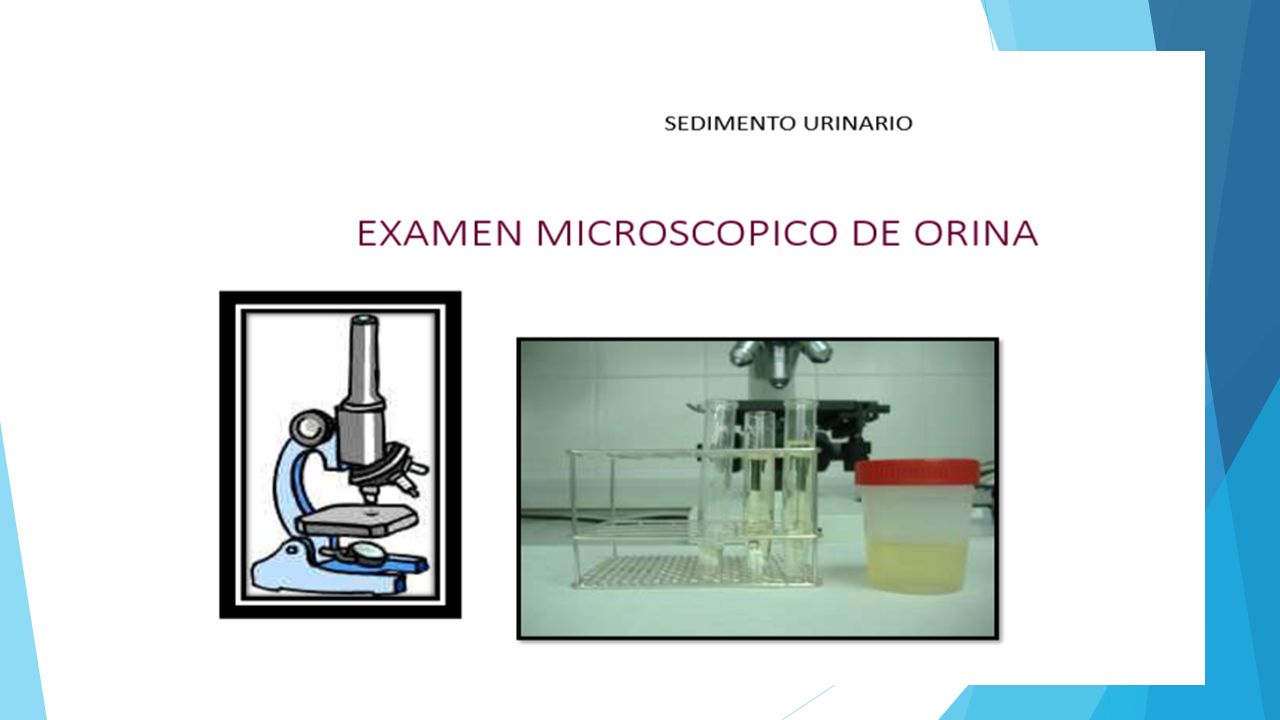 SEDIMENTO URINARIO

EXAMEN MICROSCOPICO DE ORINA